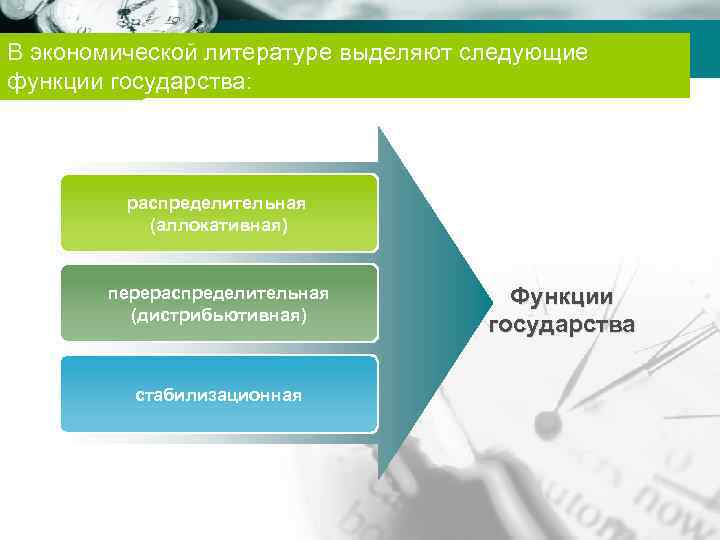 В экономической литературе выделяют следующие функции государства:

распределительная (аллокативная)

перераспределительная (дистрибьютивная)

стабилизационная

Функции государства